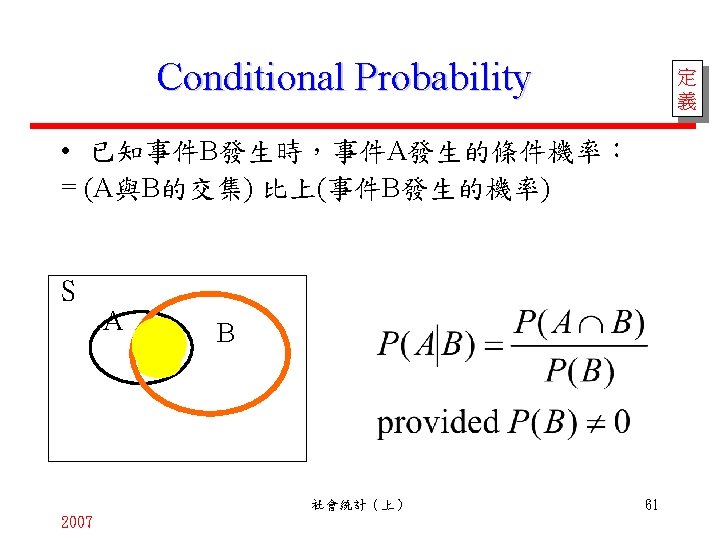 Conditional Probability

定義

• 已知事件B發生時，事件A發生的條件機率：
= (A與B的交集) 比上(事件B發生的機率)

S
A
B

$P(A|B) = \frac{P(A \cap B)}{P(B)}$

provided $P(B) \neq 0$

社會統計（上）

61

2007